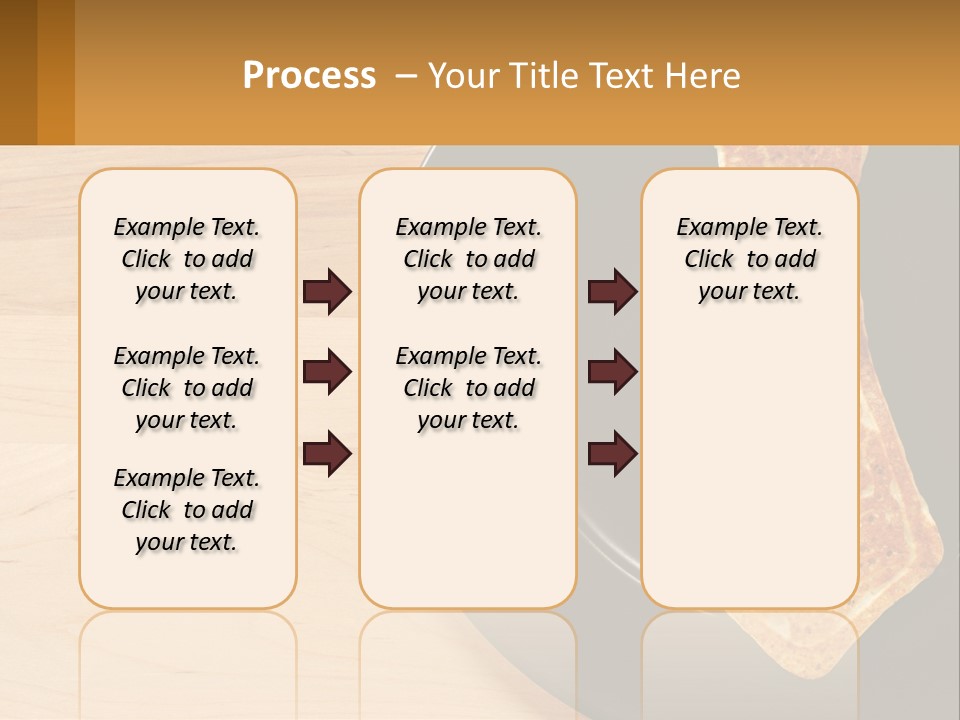 Process – Your Title Text Here

Example Text. Click to add your text.

Example Text. Click to add your text.

Example Text. Click to add your text.

Example Text. Click to add your text.

Example Text. Click to add your text.

Example Text. Click to add your text.